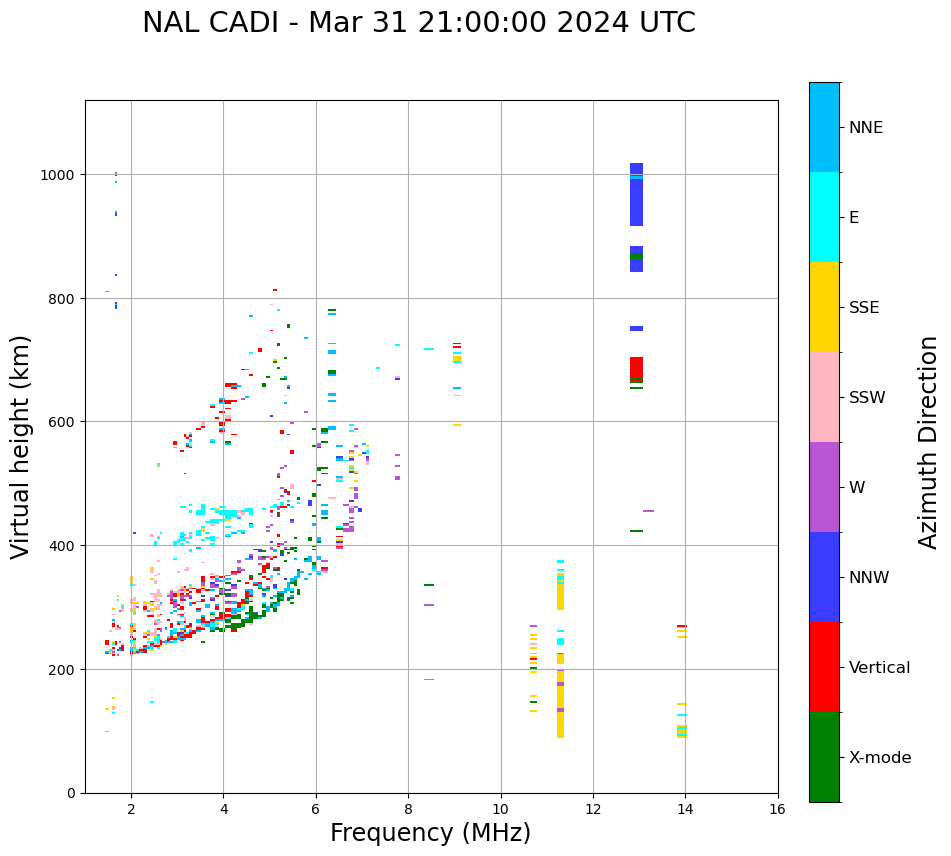 NAL CADI - Mar 31 21:00:00 2024 UTC

Virtual height (km)

1000
800
600
400
200
0

2
4
6
8
10
12
14
16

Frequency (MHz)

NNE
E
SSE
SSW
W
NNW
Vertical
X-mode

Azimuth Direction